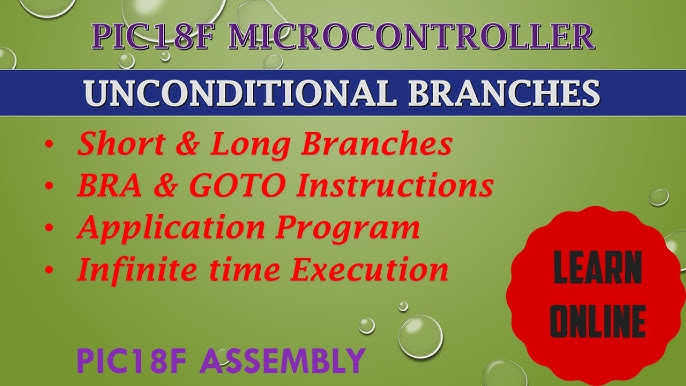 PIC18F MICROCONTROLLER

UNCONDITIONAL BRANCHES

• Short & Long Branches
• BRA & GOTO Instructions
• Application Program
• Infinite time Execution

LEARN ONLINE

PIC18F ASSEMBLY